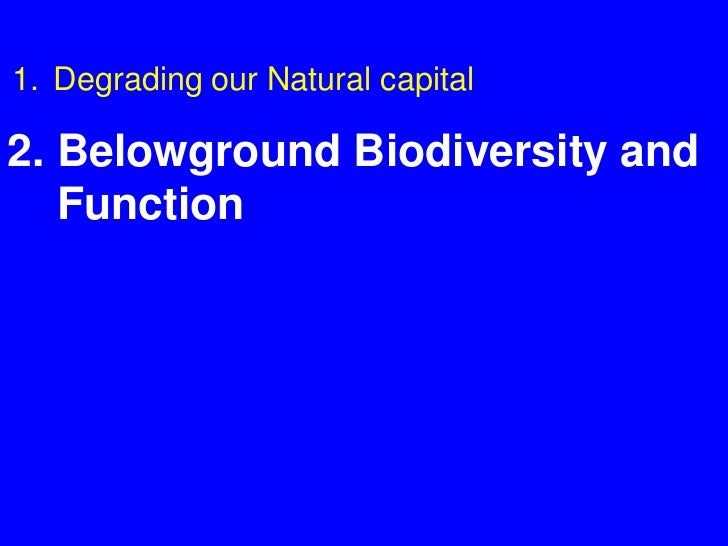 1. Degrading our Natural capital

2. Belowground Biodiversity and Function